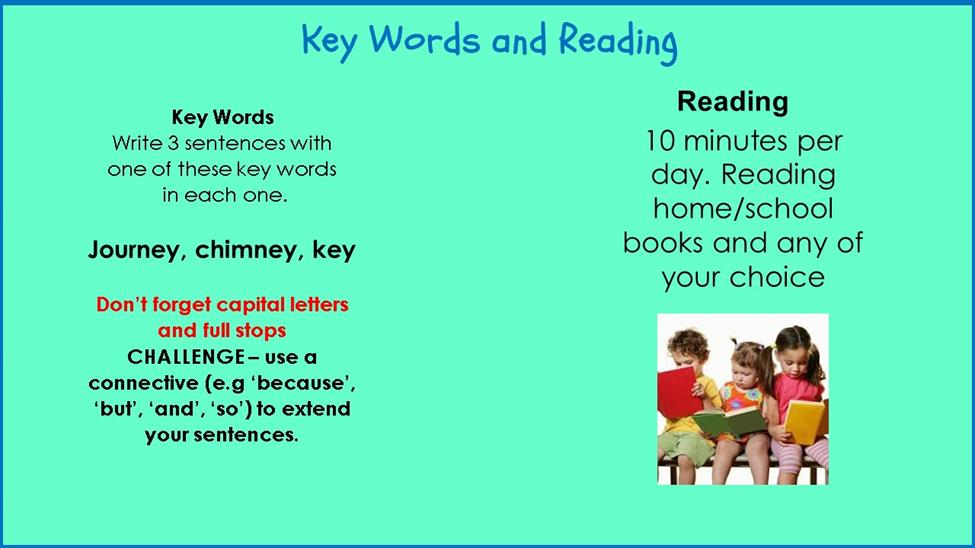 Key Words and Reading

Key Words
Write 3 sentences with one of these key words in each one.

Journey, chimney, key

Don't forget capital letters and full stops
CHALLENGE – use a connective (e.g 'because', 'but', 'and', 'so') to extend your sentences.

Reading
10 minutes per day. Reading home/school books and any of your choice